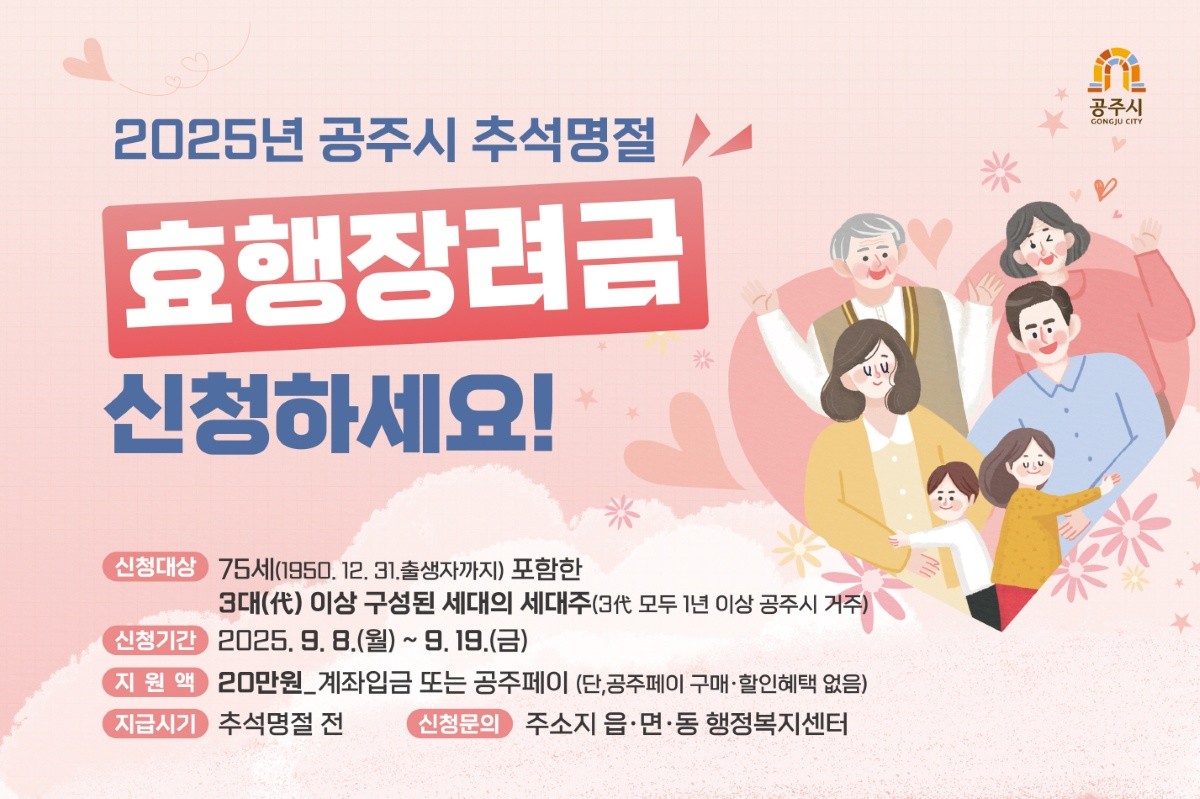 공주시
GONGJU CITY

2025년 공주시 추석명절

효행장려금

신청하세요!

신청대상 75세(1950. 12. 31.출생자까지) 포함한 3대(代) 이상 구성된 세대의 세대주(3代 모두 1년 이상 공주시 거주)

신청기간 2025. 9. 8.(월) ~ 9. 19.(금)

지 원 액 20만원_계좌입금 또는 공주페이 (단,공주페이 구매·할인혜택 없음)

지급시기 추석명절 전

신청문의 주소지 읍·면·동 행정복지센터